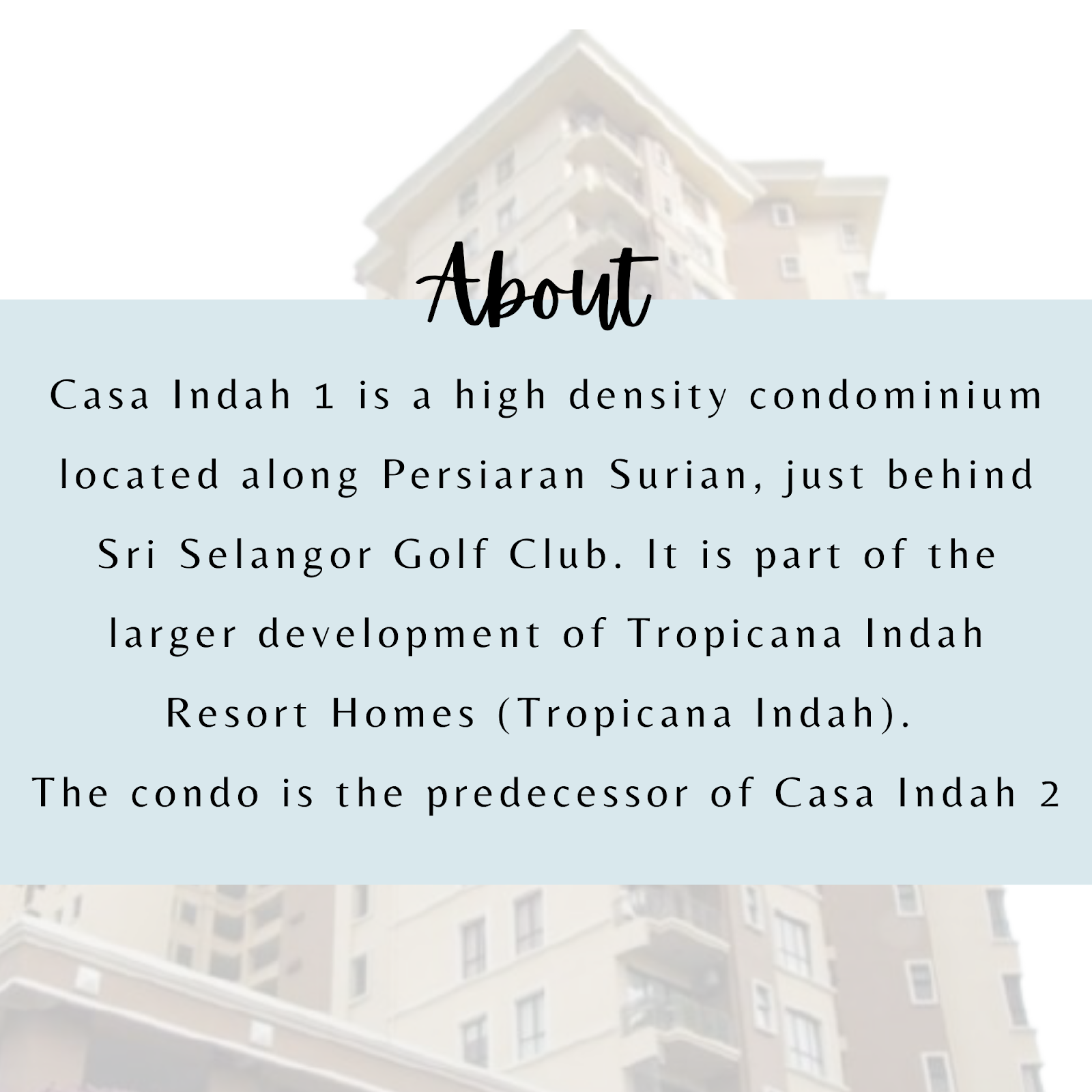 About

Casa Indah 1 is a high density condominium located along Persiaran Surian, just behind Sri Selangor Golf Club. It is part of the larger development of Tropicana Indah Resort Homes (Tropicana Indah).
The condo is the predecessor of Casa Indah 2